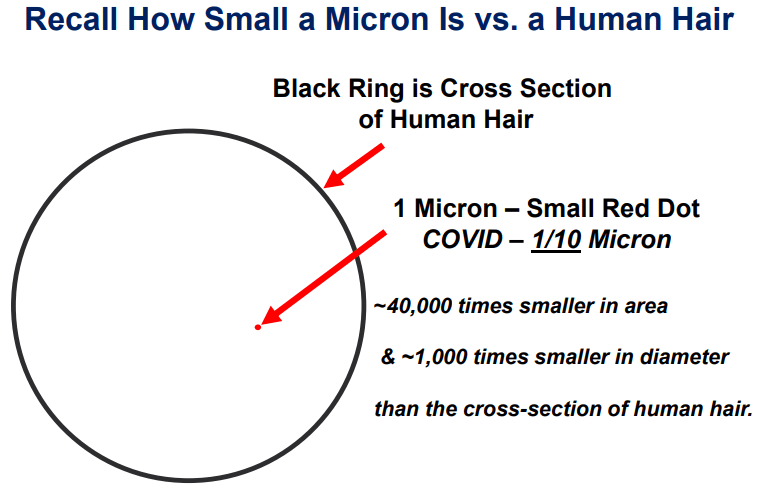 Recall How Small a Micron Is vs. a Human Hair

Black Ring is Cross Section of Human Hair

1 Micron – Small Red Dot
COVID – 1/10 Micron

~40,000 times smaller in area

& ~1,000 times smaller in diameter

than the cross-section of human hair.